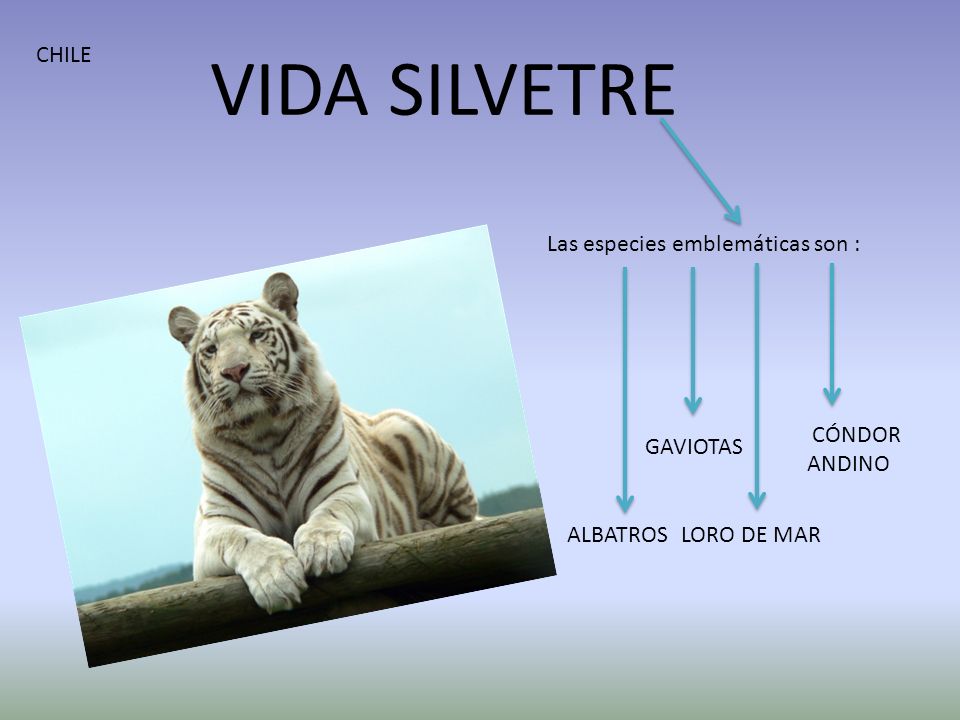 CHILE

VIDA SILVETRE

Las especies emblemáticas son :

GAVIOTAS

CÓNDOR ANDINO

ALBATROS

LORO DE MAR